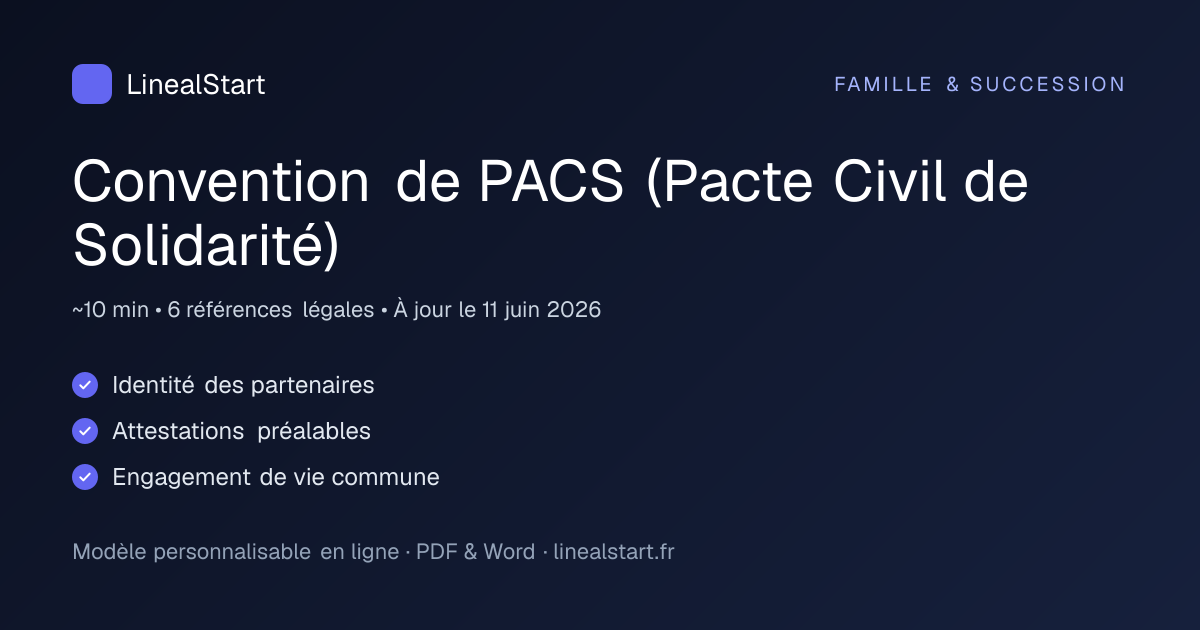 LinealStart

FAMILLE & SUCCESSION

Convention de PACS (Pacte Civil de Solidarité)

~10 min • 6 références légales • À jour le 11 juin 2026

Identité des partenaires

Attestations préalables

Engagement de vie commune

Modèle personnalisable en ligne · PDF & Word · linealstart.fr